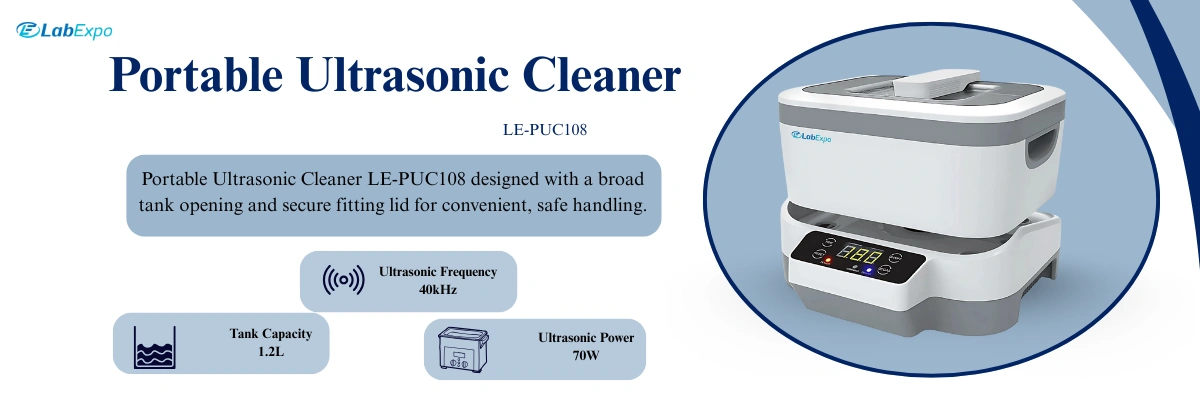 LabExpo

Portable Ultrasonic Cleaner

LE-PUC108

Portable Ultrasonic Cleaner LE-PUC108 designed with a broad tank opening and secure fitting lid for convenient, safe handling.

Ultrasonic Frequency
40kHz

Tank Capacity
1.2L

Ultrasonic Power
70W

LabExpo

888